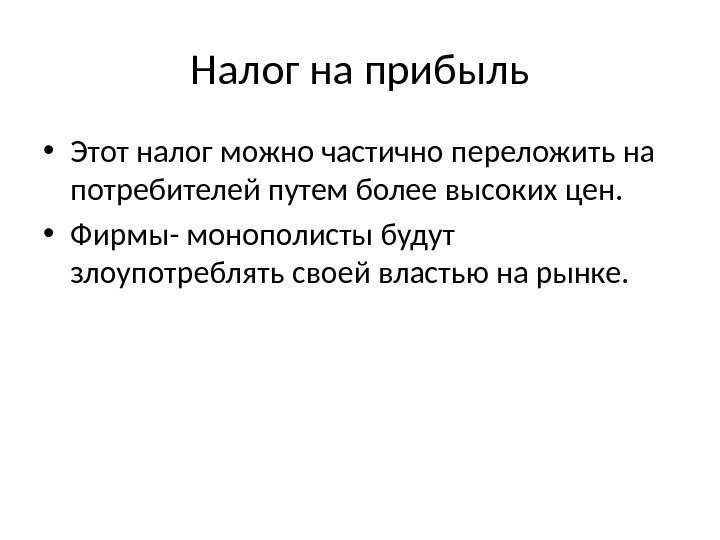 Налог на прибыль

• Этот налог можно частично переложить на потребителей путем более высоких цен.
• Фирмы- монополисты будут злоупотреблять своей властью на рынке.